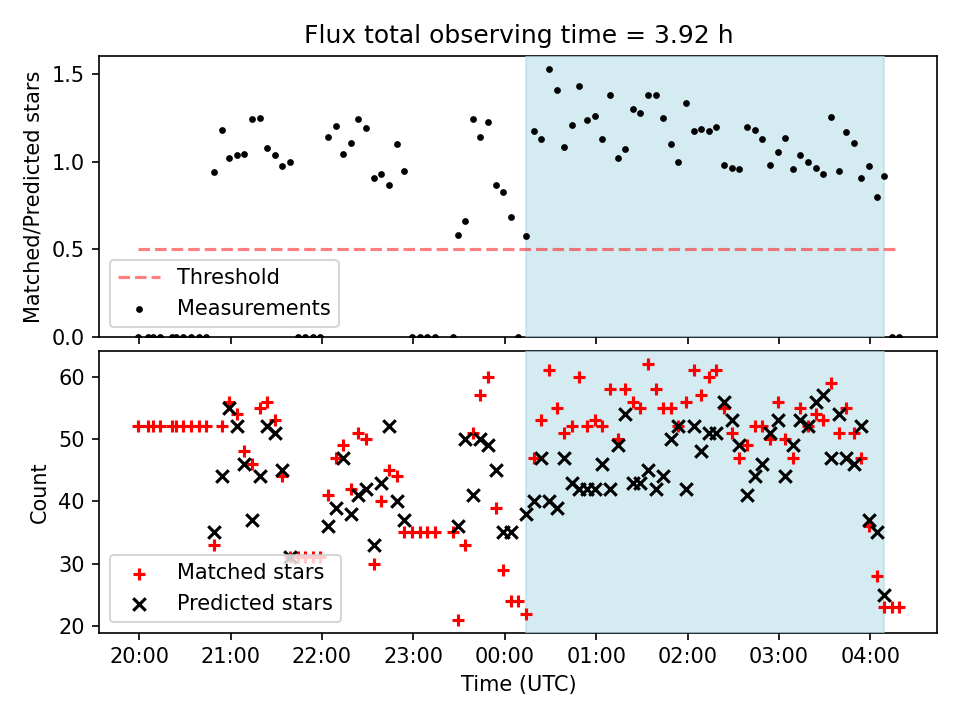 Flux total observing time = 3.92 h

Matched/Predicted stars

1.5
1.0
0.5
0.0

Threshold
Measurements

Count

60
50
40
30
20

Matched stars
Predicted stars

20:00 21:00 22:00 23:00 00:00 01:00 02:00 03:00 04:00
Time (UTC)